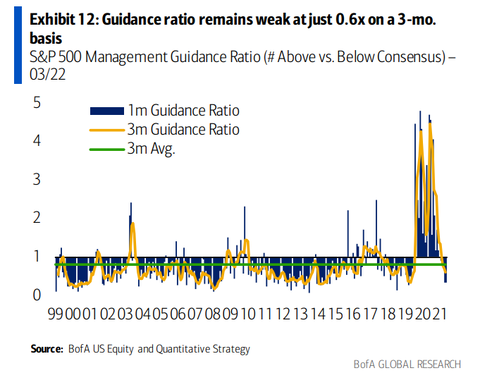 Exhibit 12: Guidance ratio remains weak at just 0.6x on a 3-mo. basis
S&P 500 Management Guidance Ratio (# Above vs. Below Consensus) – 03/22

5
4
3
2
1
0

1m Guidance Ratio
3m Guidance Ratio
3m Avg.

99 00 01 02 03 04 05 06 07 08 09 10 11 12 13 14 15 16 17 18 19 20 21

Source: BofA US Equity and Quantitative Strategy

BofA GLOBAL RESEARCH